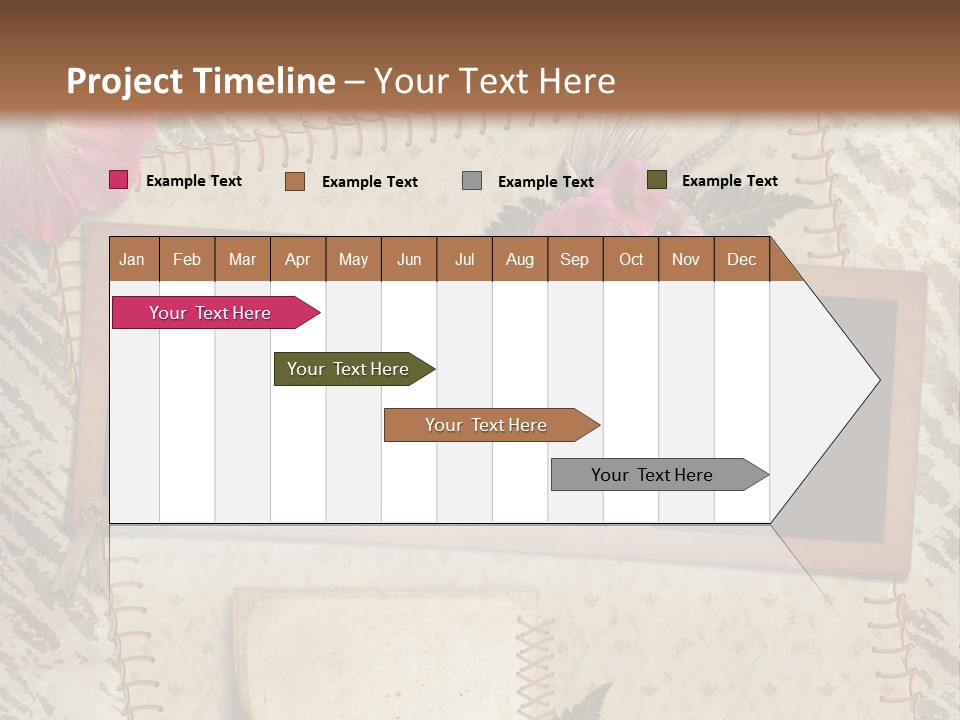 Project Timeline – Your Text Here

Example Text Example Text Example Text Example Text

| Jan | Feb | Mar | Apr | May | Jun | Jul | Aug | Sep | Oct | Nov | Dec |
|---|---|---|---|---|---|---|---|---|---|---|---|

Your Text Here

Your Text Here

Your Text Here

Your Text Here